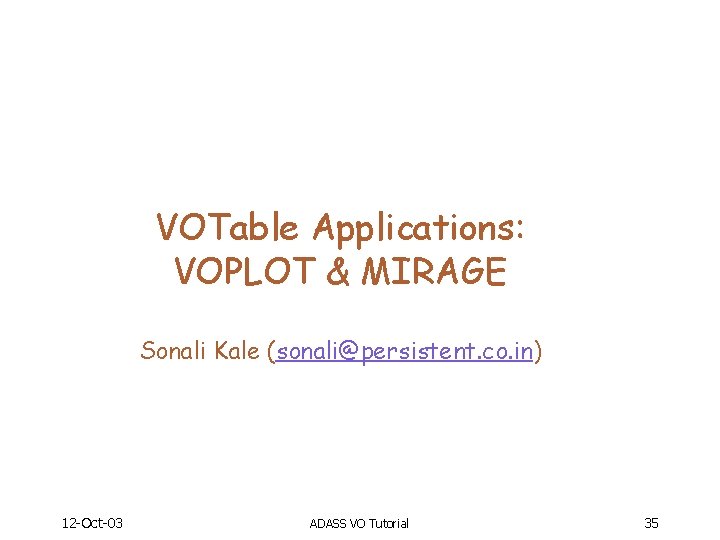 VOTable Applications:
VOPLOT & MIRAGE

Sonali Kale (sonali@persistent.co.in)

12-Oct-03

ADASS VO Tutorial

35